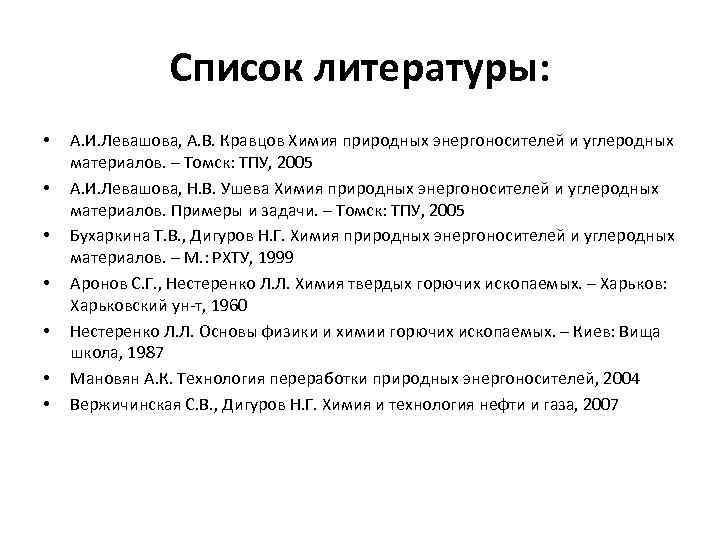 Список литературы:

• А.И.Левашова, А.В. Кравцов Химия природных энергоносителей и углеродных материалов. – Томск: ТПУ, 2005
• А.И.Левашова, Н.В. Ушева Химия природных энергоносителей и углеродных материалов. Примеры и задачи. – Томск: ТПУ, 2005
• Бухаркина Т.В., Дигуров Н.Г. Химия природных энергоносителей и углеродных материалов. – М.: РХТУ, 1999
• Аронов С.Г., Нестеренко Л.Л. Химия твердых горючих ископаемых. – Харьков: Харьковский ун-т, 1960
• Нестеренко Л.Л. Основы физики и химии горючих ископаемых. – Киев: Вища школа, 1987
• Мановян А.К. Технология переработки природных энергоносителей, 2004
• Вержичинская С.В., Дигуров Н.Г. Химия и технология нефти и газа, 2007